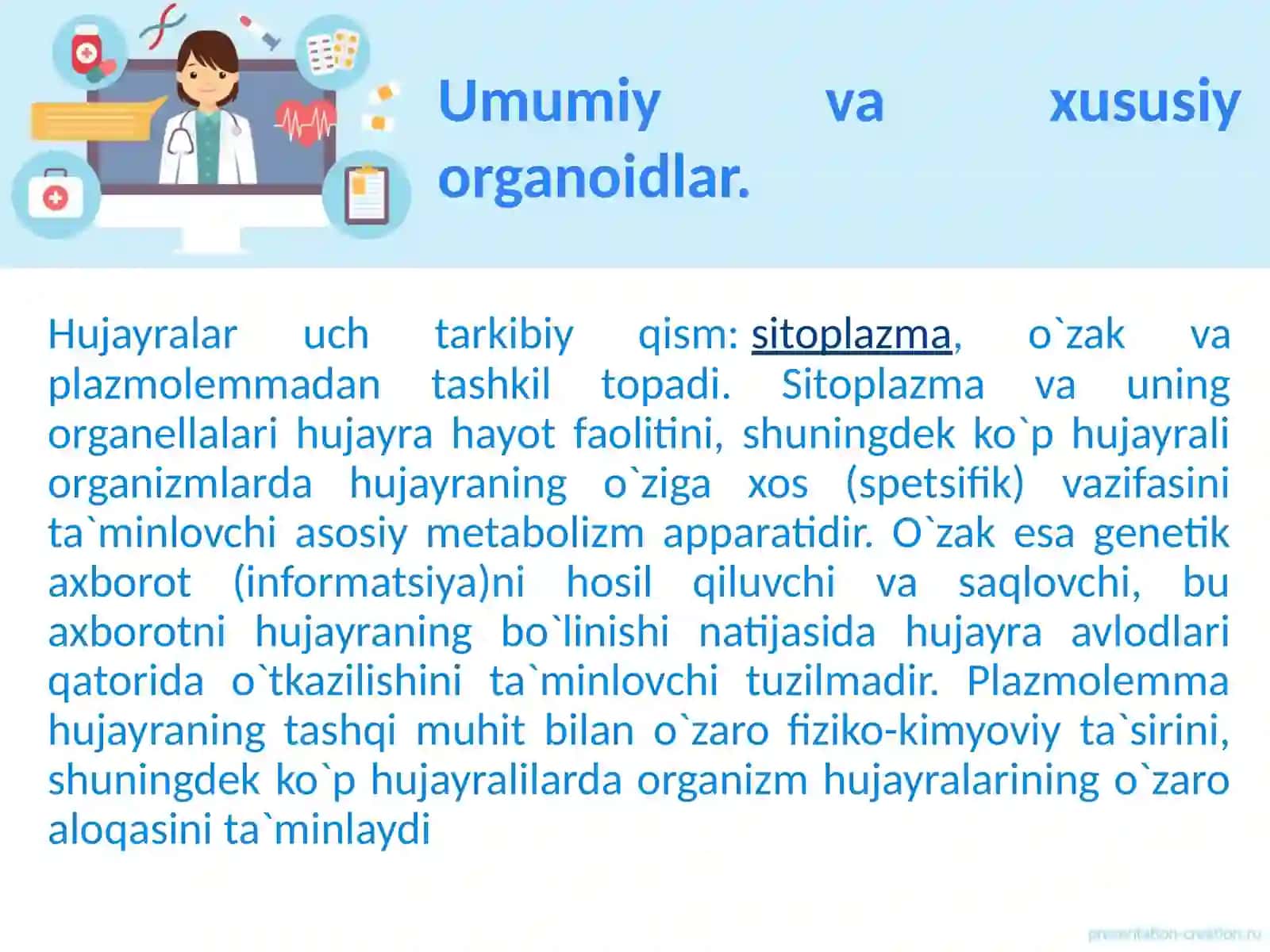 Umumiy va xususiy organoidlar.

Hujayralar uch tarkibiy qism: sitoplazma, o`zak va plazmolemmadan tashkil topadi. Sitoplazma va uning organellalari hujayra hayot faolitini, shuningdek ko`p hujayrali organizmlarda hujayraning o`ziga xos (spetsifik) vazifasini ta`minlovchi asosiy metabolizm apparatidir. O`zak esa genetik axborot (informatsiya)ni hosil qiluvchi va saqlovchi, bu axborotni hujayraning bo`linishi natijasida hujayra avlodlari qatorida o`tkazilishini ta`minlovchi tuzilmadir. Plazmolemma hujayraning tashqi muhit bilan o`zaro fiziko-kimyoviy ta`sirini, shuningdek ko`p hujayralilarda organizm hujayralarining o`zaro aloqasini ta`minlaydi

presentation-creation.ru